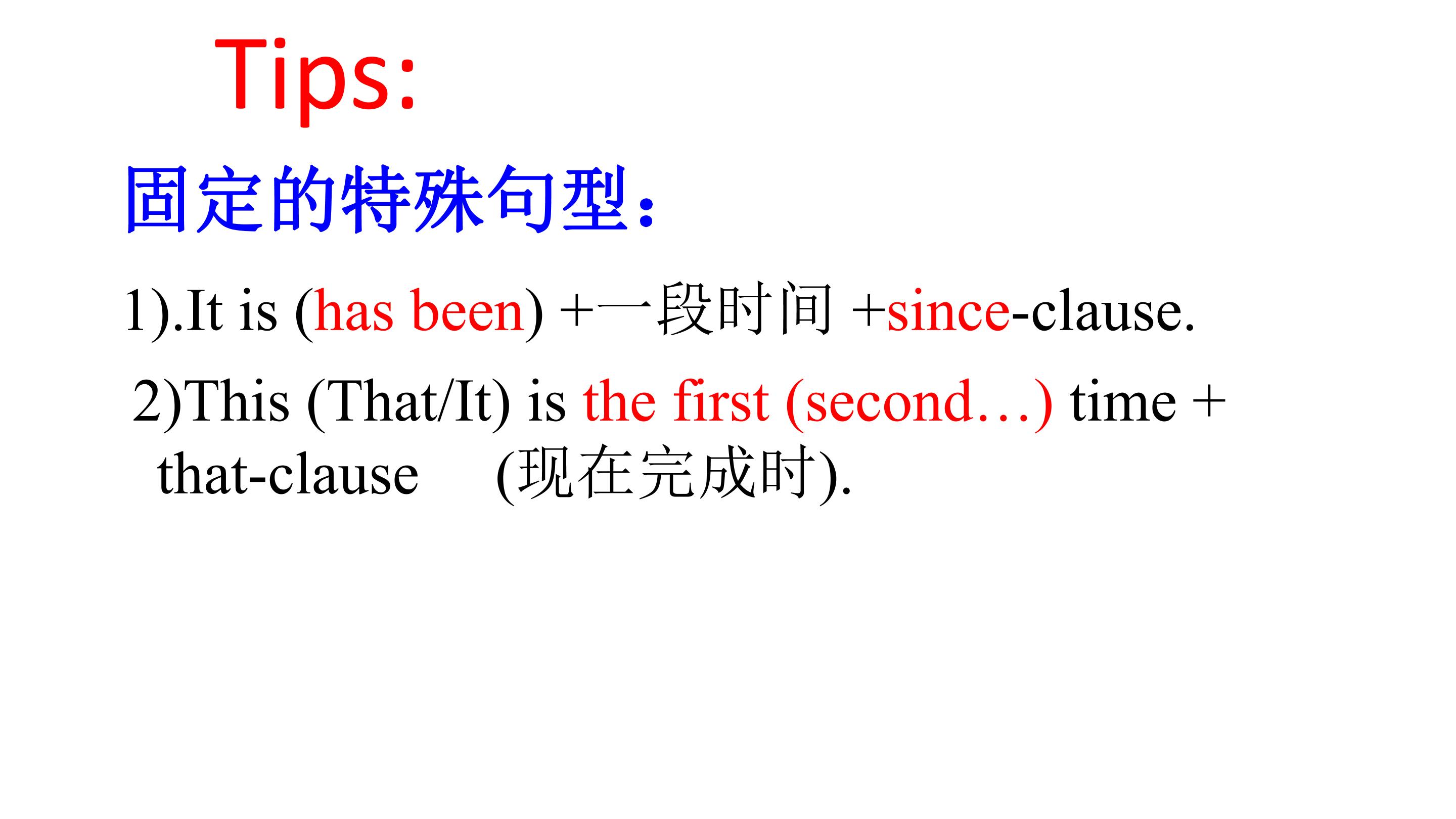 Tips:

固定的特殊句型：

1).It is (has been) +一段时间 +since-clause.

2)This (That/It) is the first (second…) time + that-clause (现在完成时).